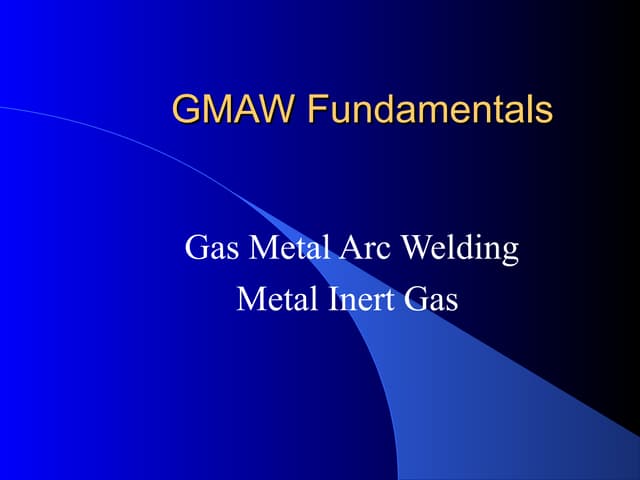 GMAW Fundamentals

Gas Metal Arc Welding
Metal Inert Gas